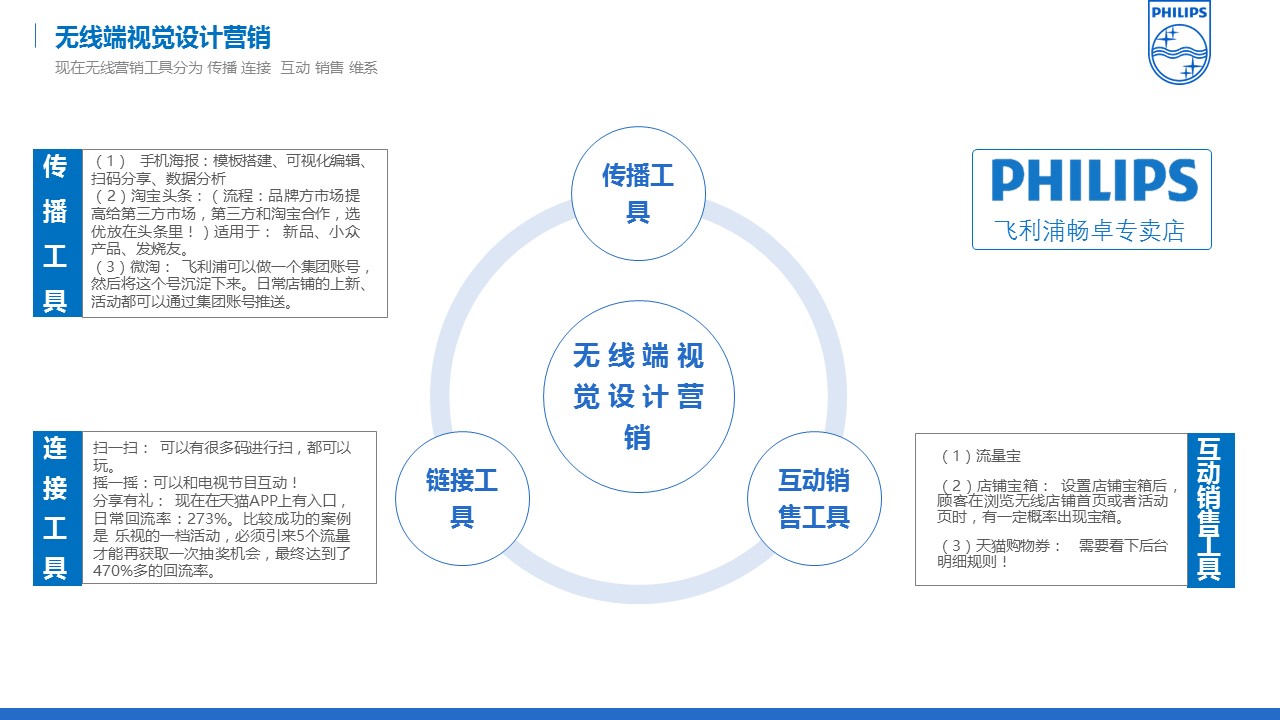 无线端视觉设计营销
现在无线营销工具分为 传播 连接 互动 销售 维系

PHILIPS

传播工具

（1） 手机海报：模板搭建、可视化编辑、扫码分享、数据分析
（2）淘宝头条：（流程：品牌方市场提高给第三方市场，第三方和淘宝合作，选优放在头条里！）适用于： 新品、小众产品、发烧友。
（3）微淘： 飞利浦可以做一个集团账号，然后将这个号沉淀下来。日常店铺的上新、活动都可以通过集团账号推送。

传播工具

PHILIPS
飞利浦畅卓专卖店

无线端视觉设计营销

连接工具

扫一扫： 可以有很多码进行扫，都可以玩。
摇一摇：可以和电视节目互动！
分享有礼： 现在在天猫APP上有入口，日常回流率：273%。比较成功的案例是 乐视的一档活动，必须引来5个流量才能再获取一次抽奖机会，最终达到了470%多的回流率。

链接工具

互动销售工具

（1）流量宝
（2）店铺宝箱： 设置店铺宝箱后，顾客在浏览无线店铺首页或者活动页时，有一定概率出现宝箱。
（3）天猫购物券： 需要看下后台明细规则！

互动销售工具